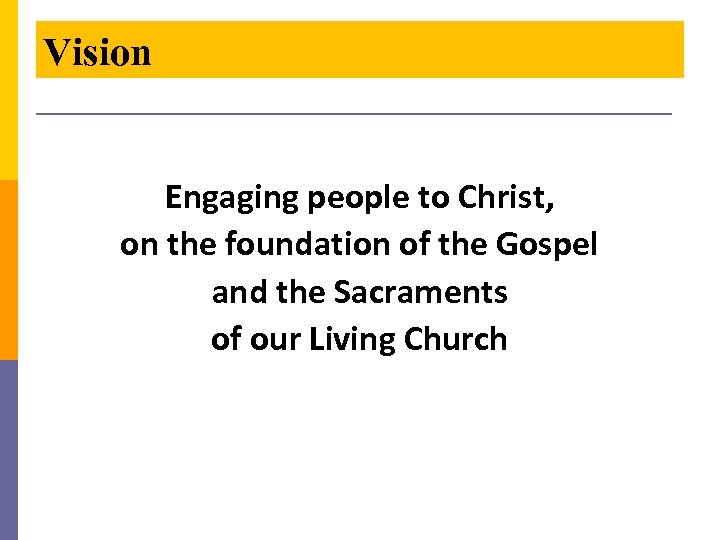 Vision

Engaging people to Christ, on the foundation of the Gospel and the Sacraments of our Living Church